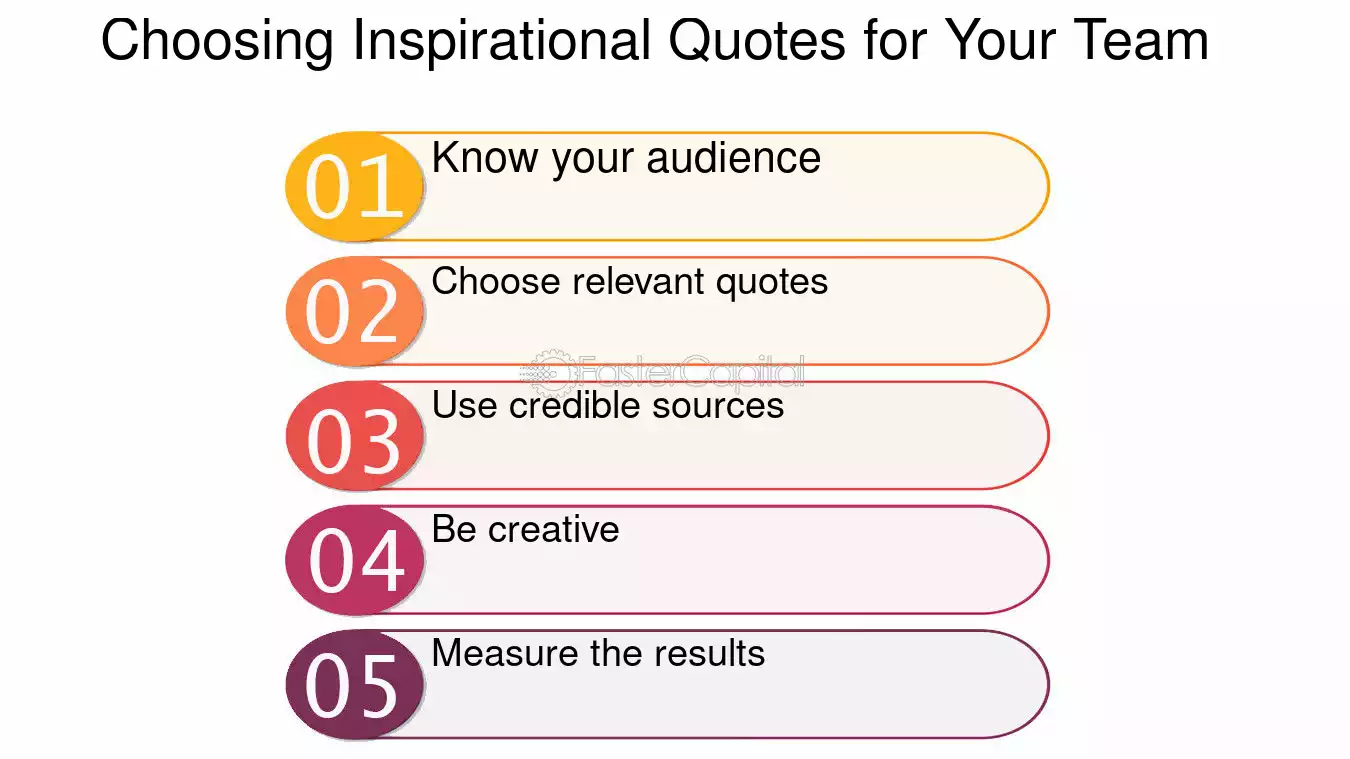 Choosing Inspirational Quotes for Your Team

01 Know your audience

02 Choose relevant quotes

FasterCapital

03 Use credible sources

04 Be creative

05 Measure the results